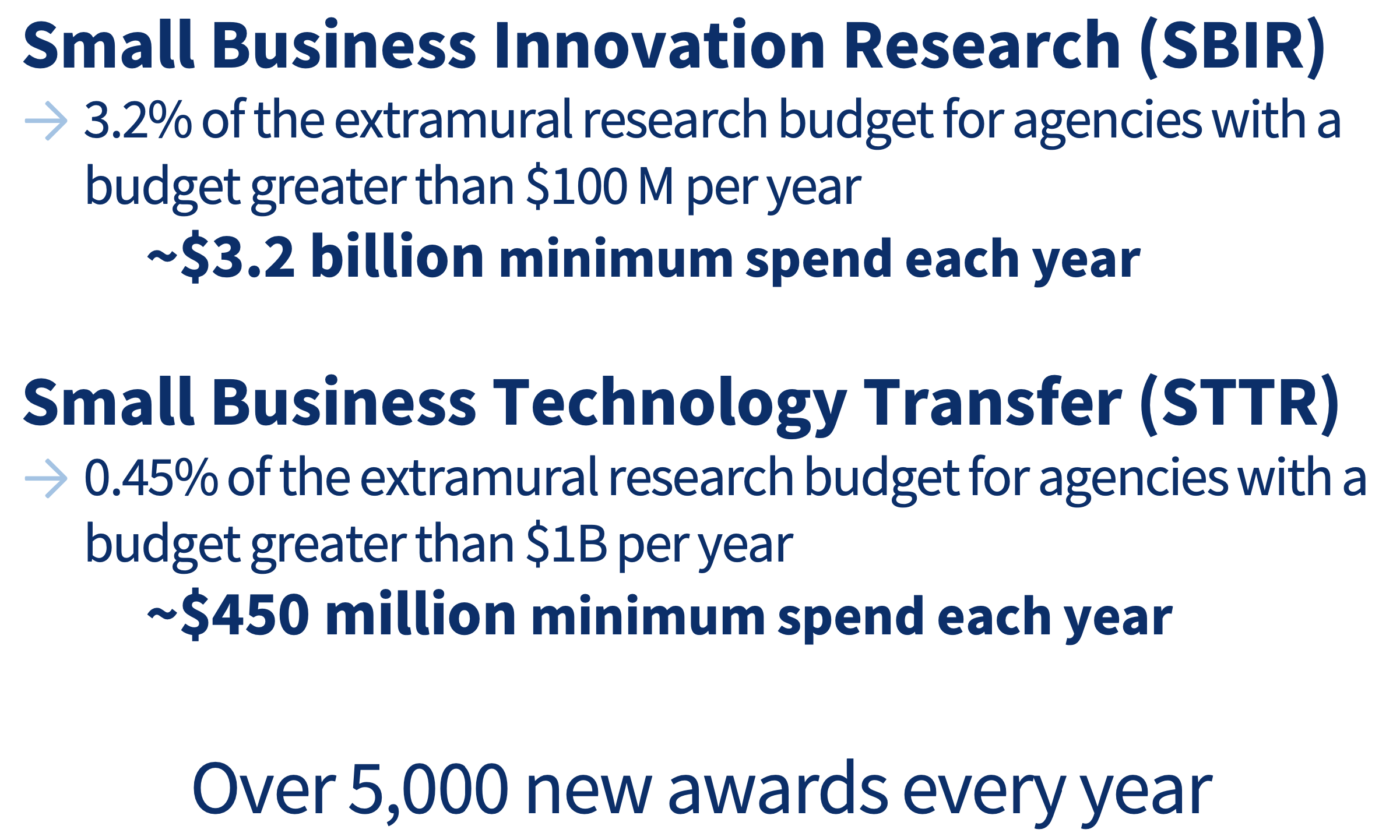 Small Business Innovation Research (SBIR)

→ 3.2% of the extramural research budget for agencies with a budget greater than \$100 M per year

~\$3.2 billion minimum spend each year

Small Business Technology Transfer (STTR)

→ 0.45% of the extramural research budget for agencies with a budget greater than \$1B per year

~\$450 million minimum spend each year

Over 5,000 new awards every year